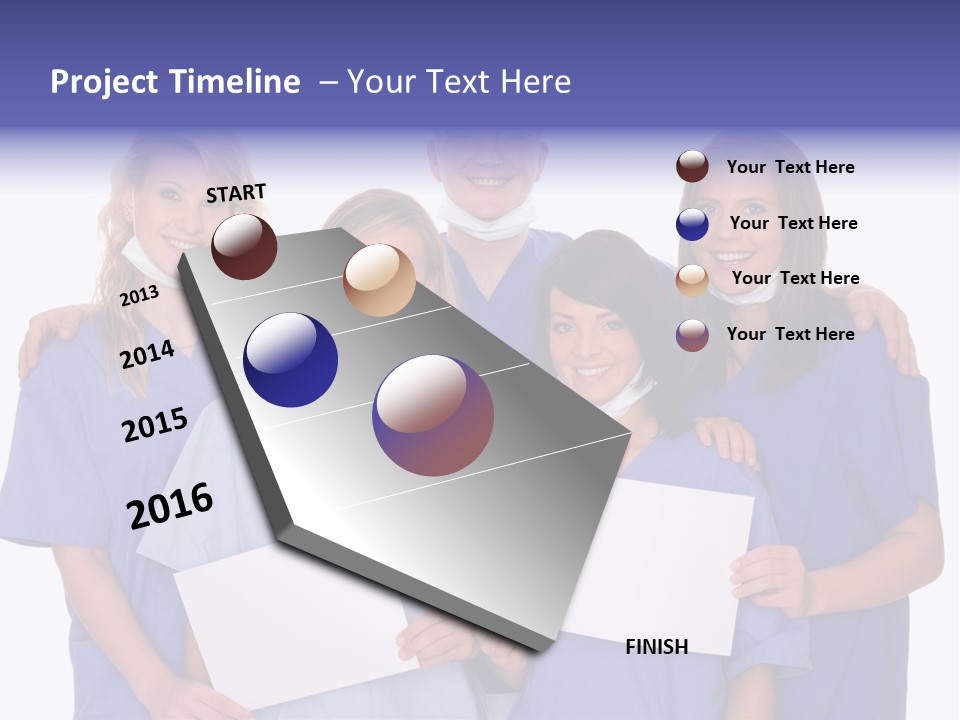 Project Timeline – Your Text Here

START

2013

2014

2015

2016

FINISH

Your Text Here

Your Text Here

Your Text Here

Your Text Here